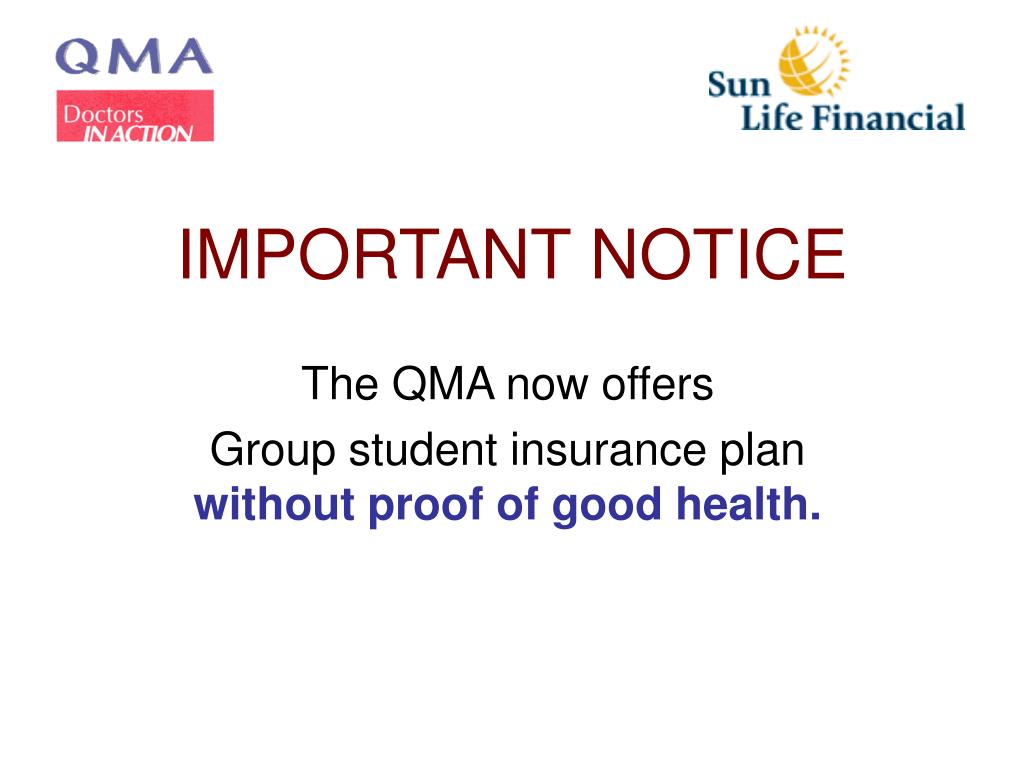 QMA
Doctors
IN ACTION

Sun
Life Financial

IMPORTANT NOTICE

The QMA now offers

Group student insurance plan
without proof of good health.